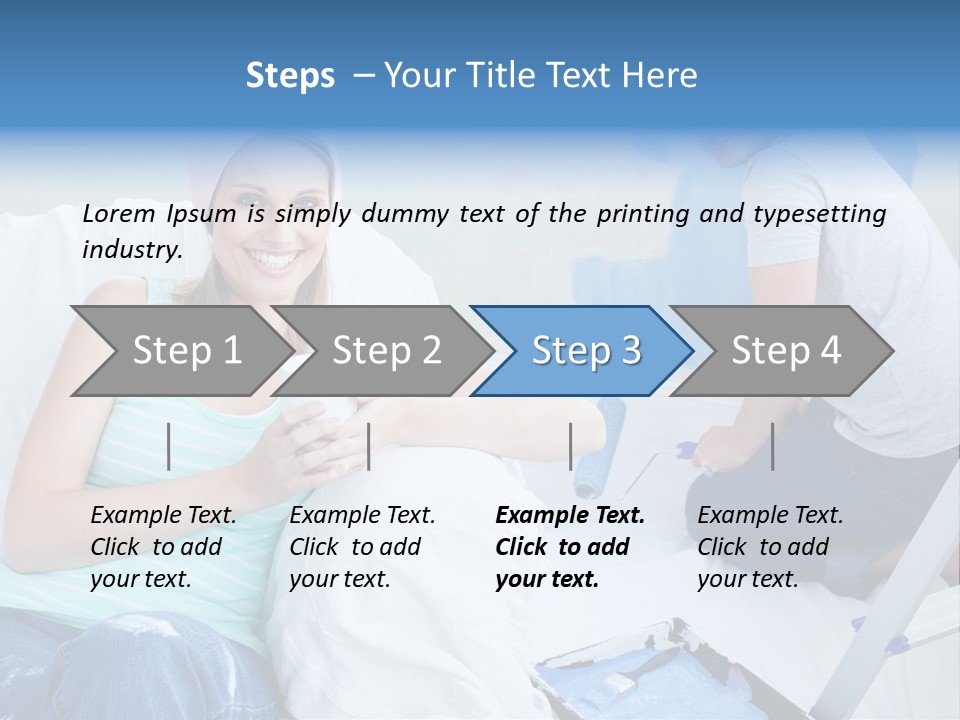 Steps – Your Title Text Here

Lorem Ipsum is simply dummy text of the printing and typesetting industry.

Step 1

Step 2

Step 3

Step 4

Example Text. Click to add your text.

Example Text. Click to add your text.

Example Text. Click to add your text.

Example Text. Click to add your text.